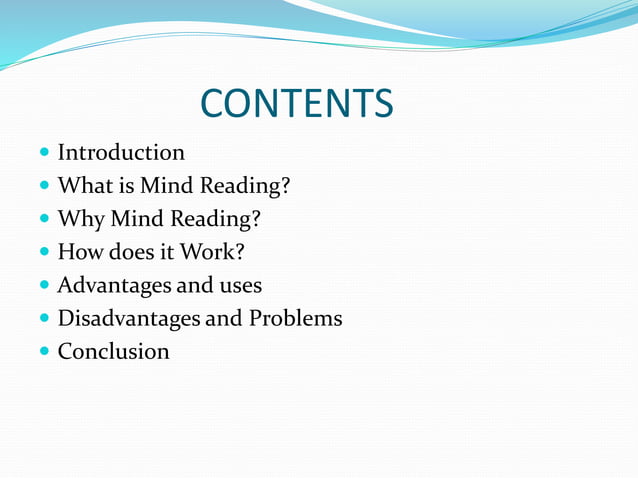 CONTENTS

- Introduction
- What is Mind Reading?
- Why Mind Reading?
- How does it Work?
- Advantages and uses
- Disadvantages and Problems
- Conclusion